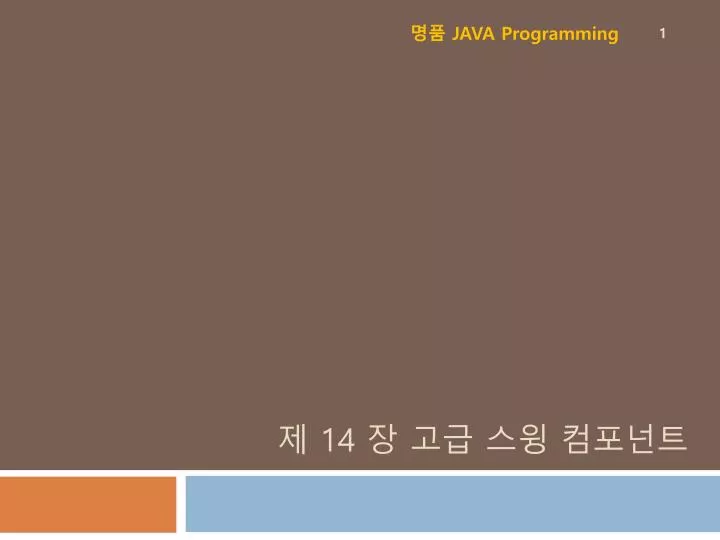 명품 JAVA Programming

1

제 14 장 고급 스윙 컴포넌트